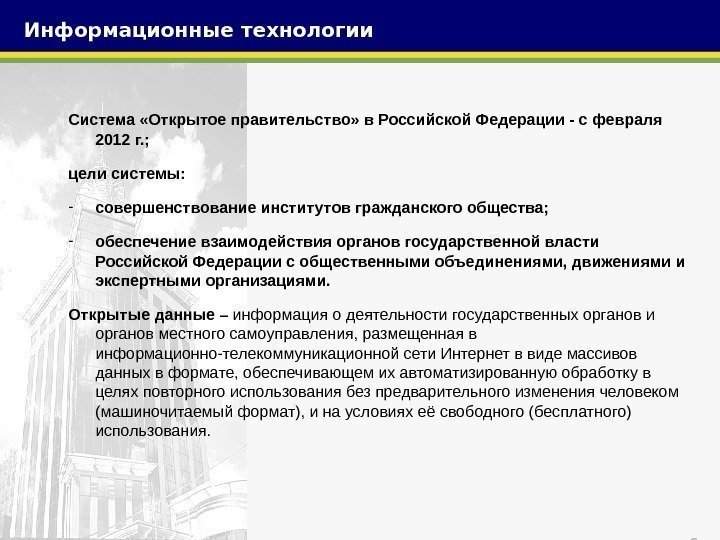 Информационные технологии

Система «Открытое правительство» в Российской Федерации - с февраля 2012 г.;

цели системы:

- совершенствование институтов гражданского общества;

- обеспечение взаимодействия органов государственной власти Российской Федерации с общественными объединениями, движениями и экспертными организациями.

Открытые данные – информация о деятельности государственных органов и органов местного самоуправления, размещенная в информационно-телекоммуникационной сети Интернет в виде массивов данных в формате, обеспечивающем их автоматизированную обработку в целях повторного использования без предварительного изменения человеком (машиночитаемый формат), и на условиях её свободного (бесплатного) использования.